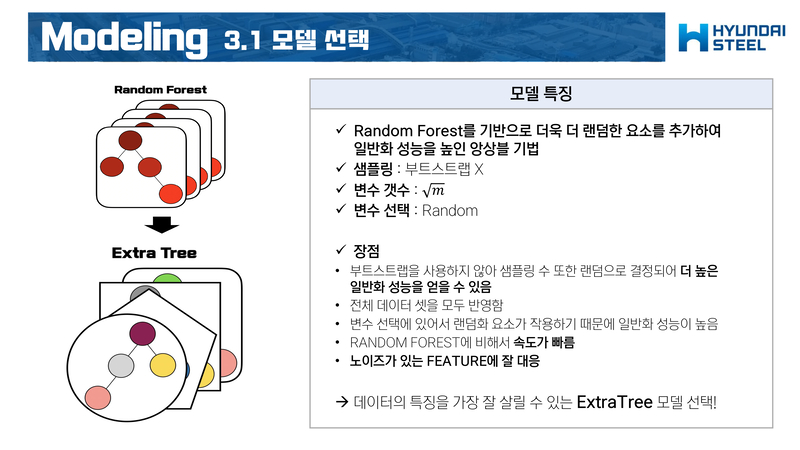 Modeling 3.1 모델 선택

HYUNDAI STEEL

Random Forest

Extra Tree

모델 특징

✓ Random Forest를 기반으로 더욱 더 랜덤한 요소를 추가하여 일반화 성능을 높인 앙상블 기법

✓ 샘플링 : 부트스트랩 X

✓ 변수 갯수 : $\sqrt{m}$

✓ 변수 선택 : Random

✓ 장점

• 부트스트랩을 사용하지 않아 샘플링 수 또한 랜덤으로 결정되어 더 높은 일반화 성능을 얻을 수 있음

• 전체 데이터 셋을 모두 반영함

• 변수 선택에 있어서 랜덤화 요소가 작용하기 때문에 일반화 성능이 높음

• RANDOM FOREST에 비해서 속도가 빠름

• 노이즈가 있는 FEATURE에 잘 대응

→ 데이터의 특징을 가장 잘 살릴 수 있는 ExtraTree 모델 선택!